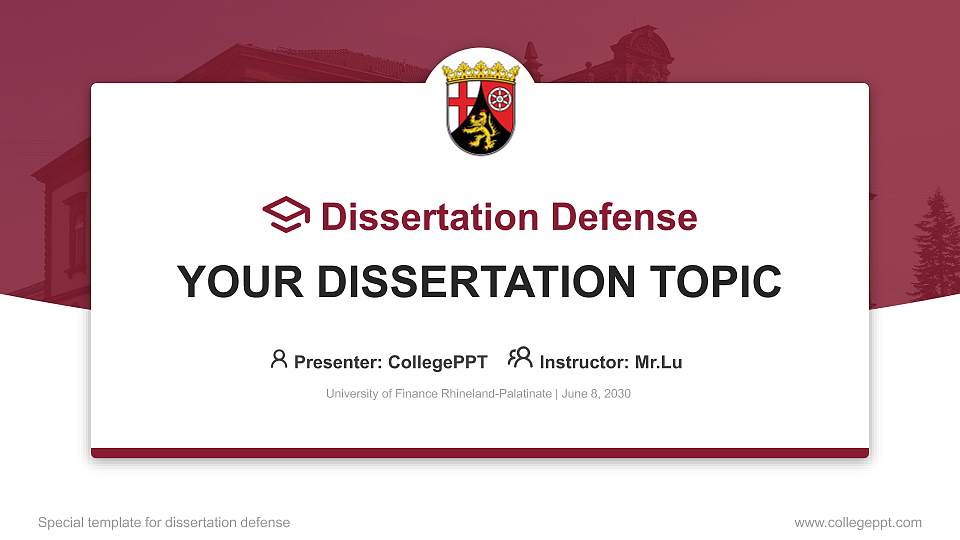 Dissertation Defense

YOUR DISSERTATION TOPIC

Presenter: CollegePPT Instructor: Mr.Lu

University of Finance Rhineland-Palatinate | June 8, 2030

Special template for dissertation defense

www.collegeppt.com